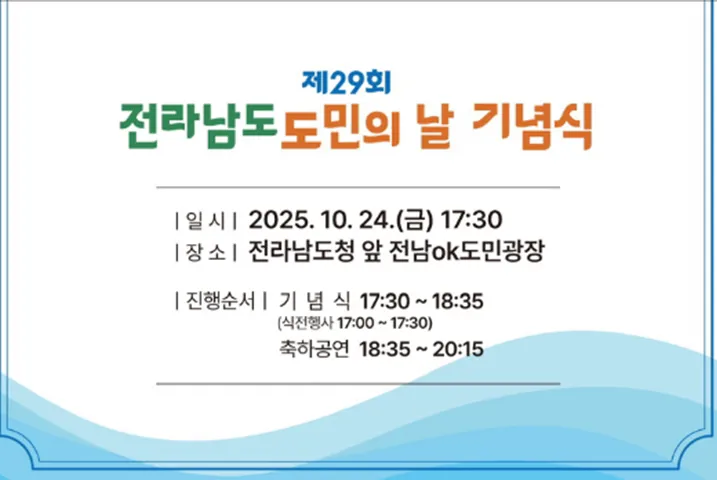 제29회
전라남도 도민의 날 기념식

| 일 시 | 2025. 10. 24.(금) 17:30
| 장 소 | 전라남도청 앞 전남ok도민광장

| 진행순서 | 기 념 식 17:30 ~ 18:35
(식전행사 17:00 ~ 17:30)
축하공연 18:35 ~ 20:15